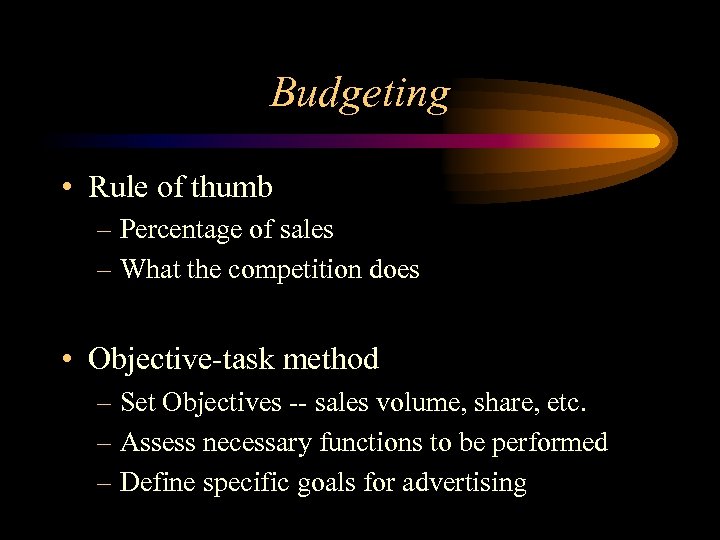 Budgeting

• Rule of thumb
– Percentage of sales
– What the competition does

• Objective-task method
– Set Objectives -- sales volume, share, etc.
– Assess necessary functions to be performed
– Define specific goals for advertising